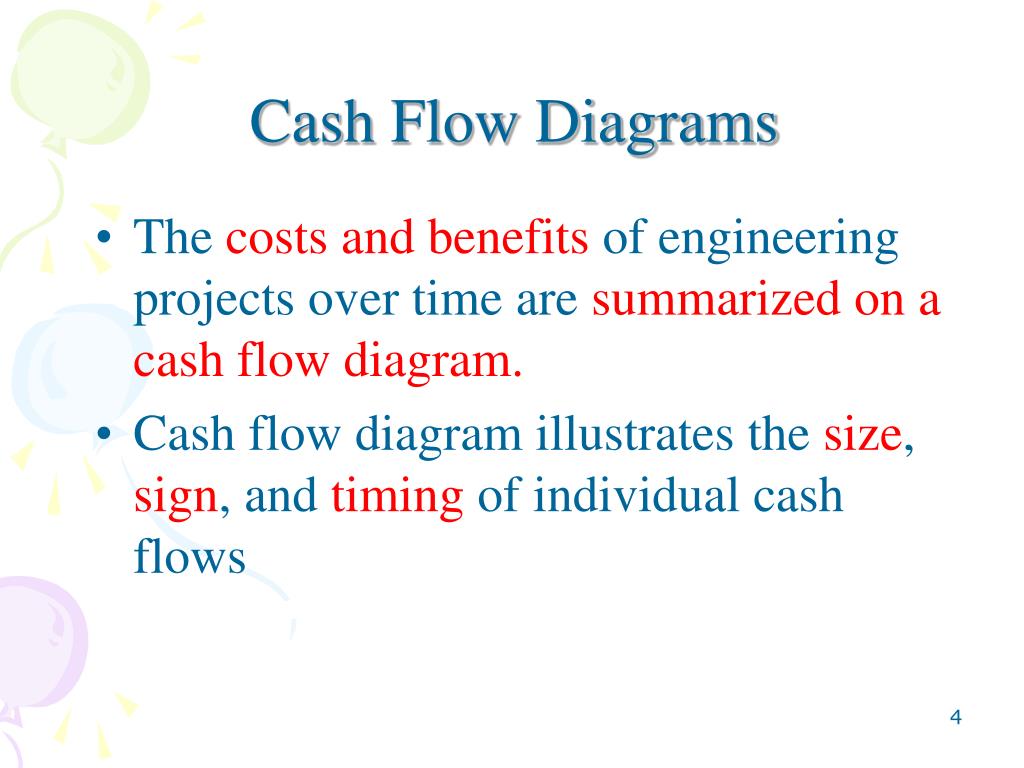 Cash Flow Diagrams

• The costs and benefits of engineering projects over time are summarized on a cash flow diagram.

• Cash flow diagram illustrates the size, sign, and timing of individual cash flows

4